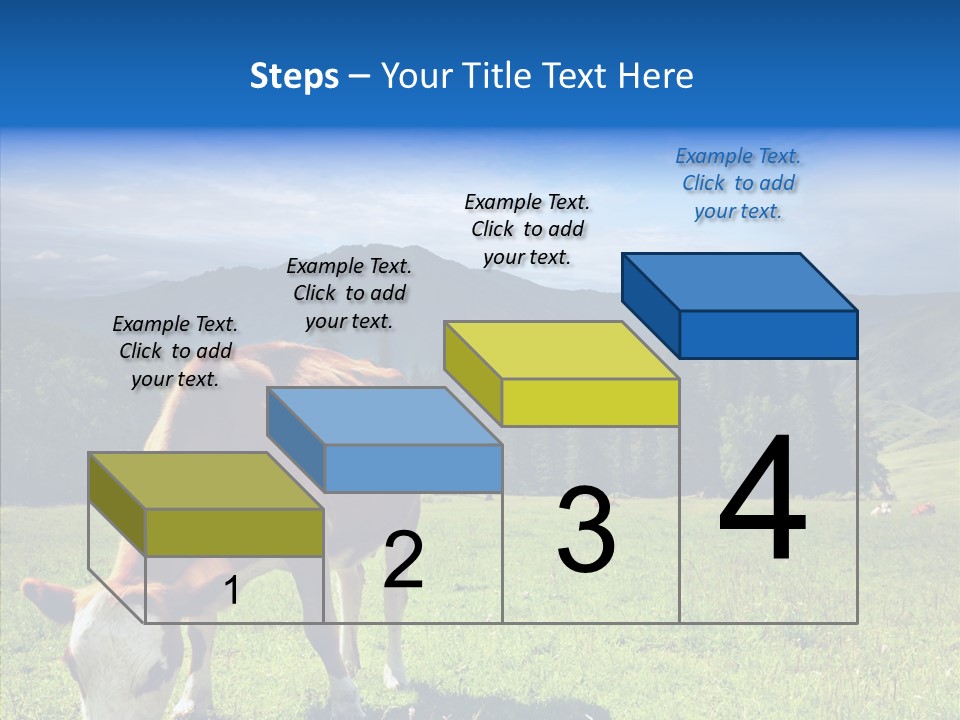 Steps – Your Title Text Here

Example Text. Click to add your text.

Example Text. Click to add your text.

Example Text. Click to add your text.

Example Text. Click to add your text.

1

2

3

4